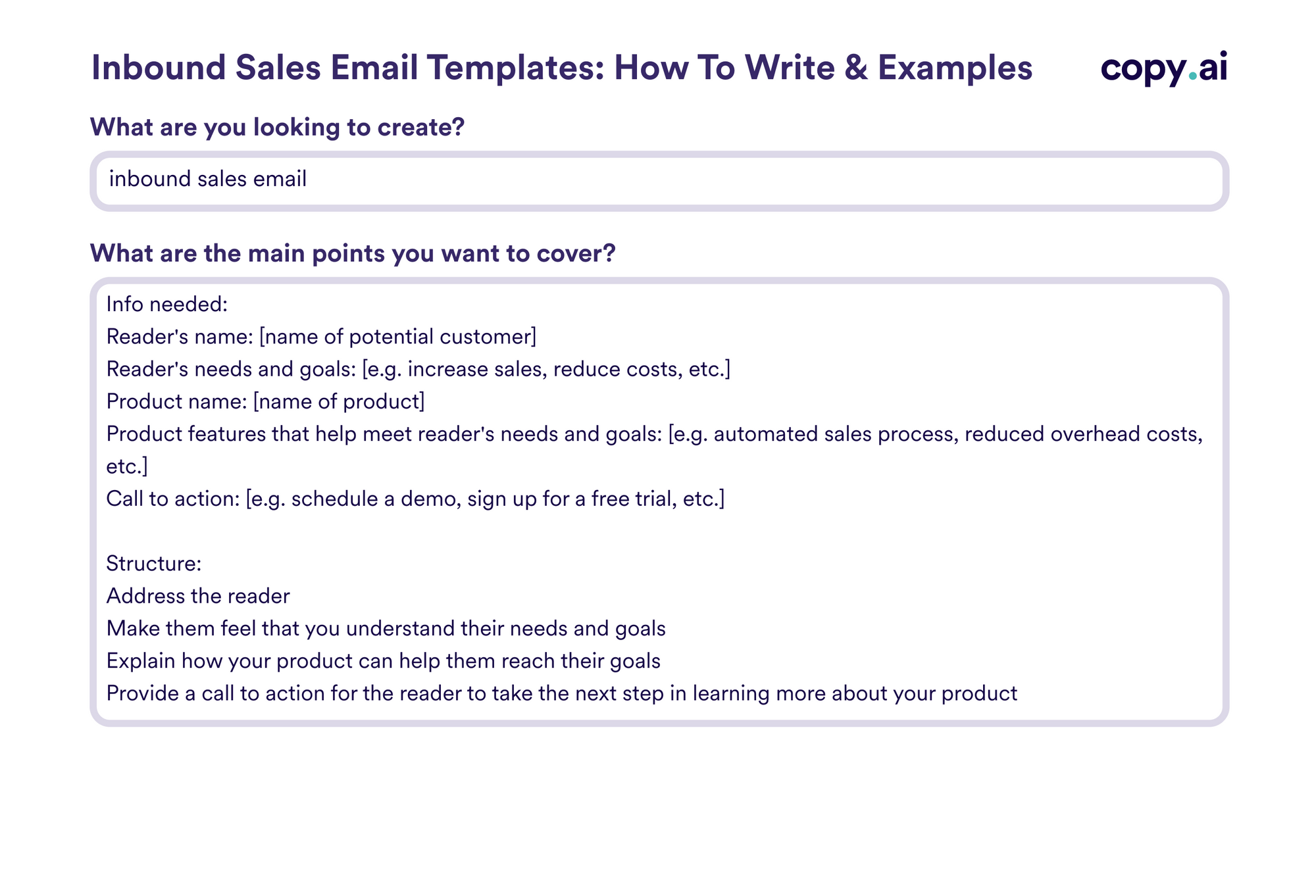 Inbound Sales Email Templates: How To Write & Examples

copy.ai

What are you looking to create?

inbound sales email

What are the main points you want to cover?

Info needed:
Reader's name: [name of potential customer]
Reader's needs and goals: [e.g. increase sales, reduce costs, etc.]
Product name: [name of product]
Product features that help meet reader's needs and goals: [e.g. automated sales process, reduced overhead costs, etc.]
Call to action: [e.g. schedule a demo, sign up for a free trial, etc.]

Structure:
Address the reader
Make them feel that you understand their needs and goals
Explain how your product can help them reach their goals
Provide a call to action for the reader to take the next step in learning more about your product